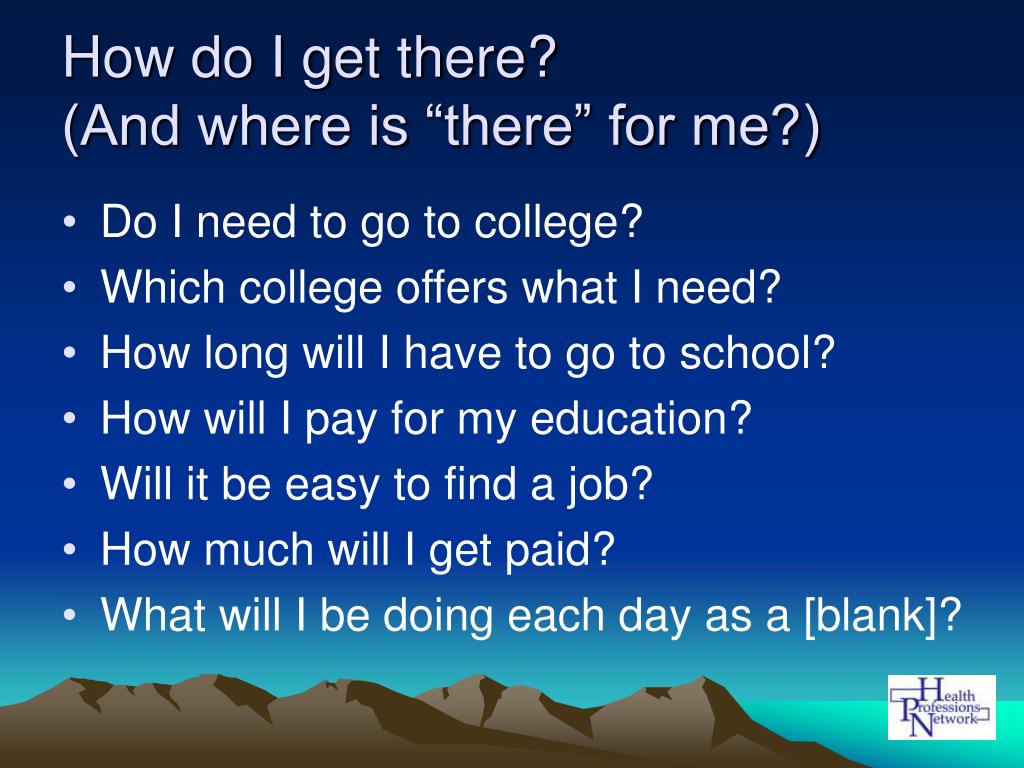 How do I get there?
(And where is “there” for me?)

• Do I need to go to college?
• Which college offers what I need?
• How long will I have to go to school?
• How will I pay for my education?
• Will it be easy to find a job?
• How much will I get paid?
• What will I be doing each day as a [blank]?

Health Professions Network